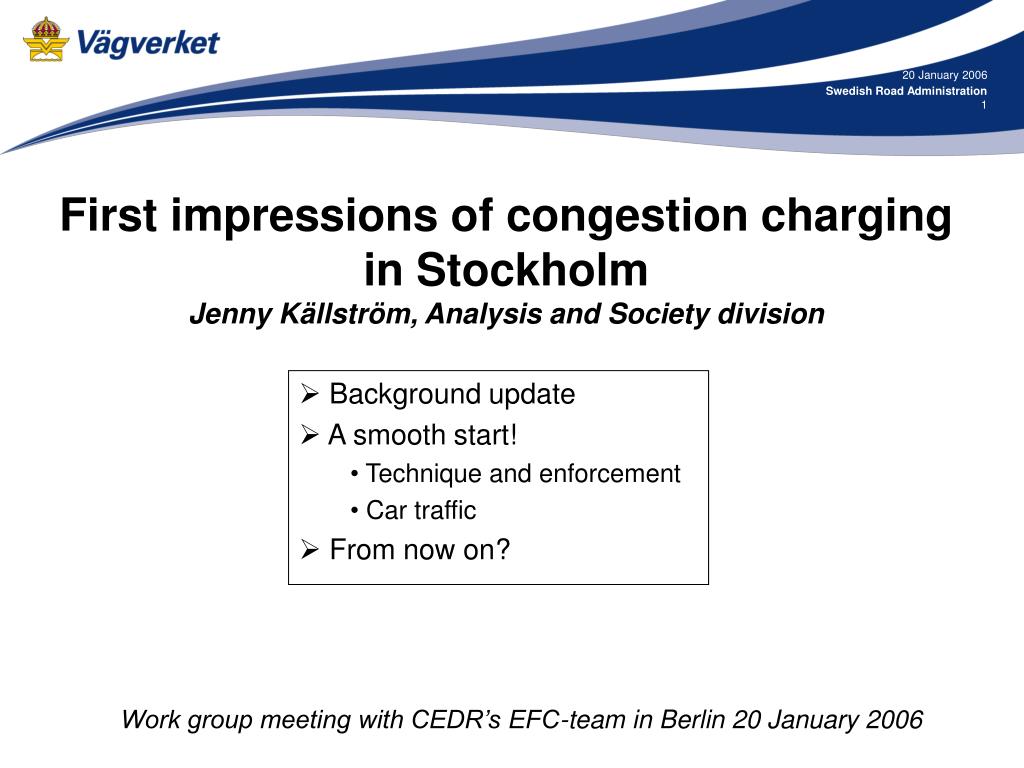 Vägverket

20 January 2006
Swedish Road Administration
1

First impressions of congestion charging in Stockholm
Jenny Källström, Analysis and Society division

➢ Background update
➢ A smooth start!
• Technique and enforcement
• Car traffic
➢ From now on?

Work group meeting with CEDR's EFC-team in Berlin 20 January 2006